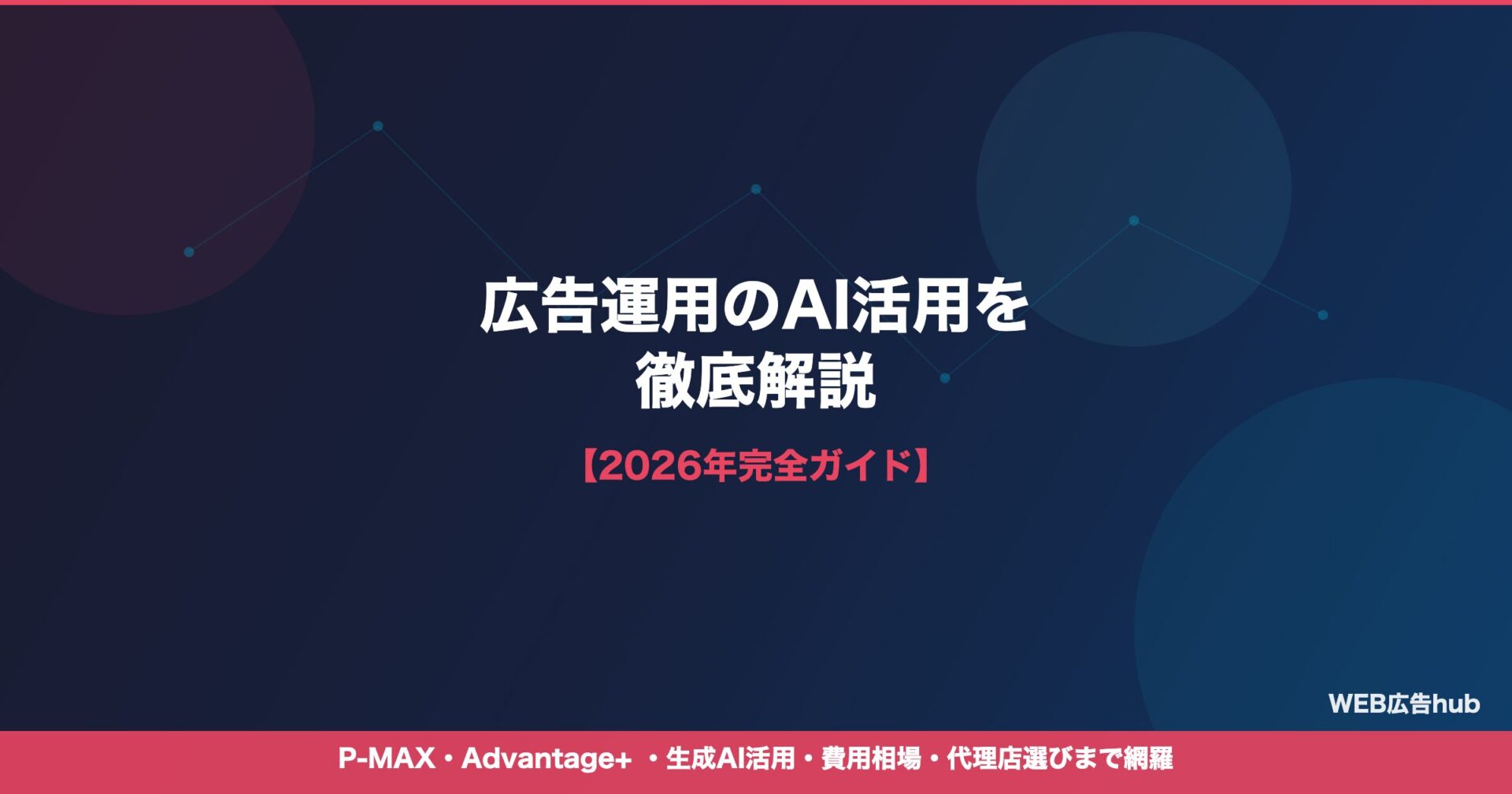 広告運用のAI活用を徹底解説

【2026年完全ガイド】

WEB広告hub

P-MAX・Advantage+ ・生成AI活用・費用相場・代理店選びまで網羅